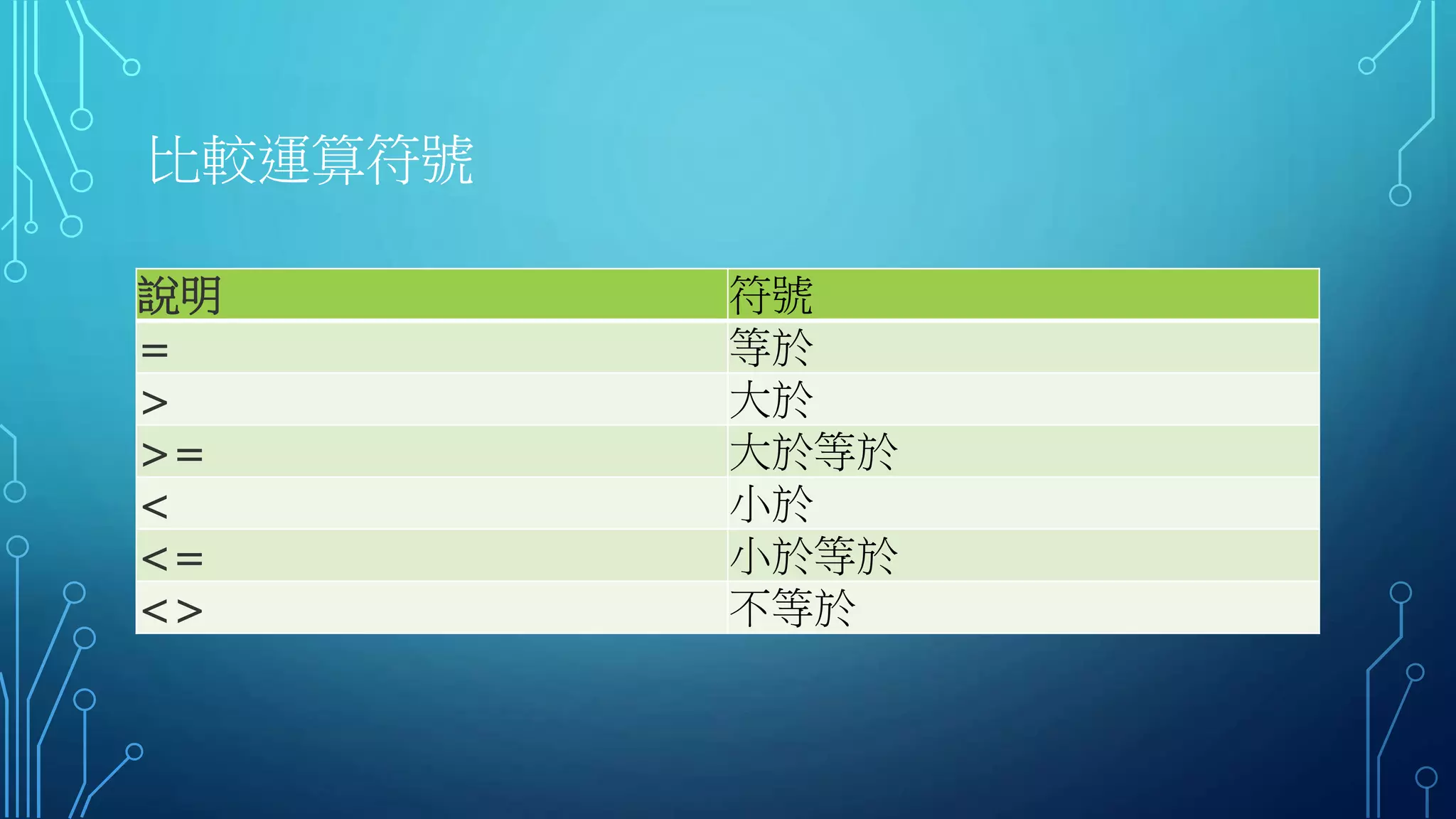 比較運算符號

| 說明 | 符號 |
|---|---|
| = | 等於 |
| > | 大於 |
| >= | 大於等於 |
| < | 小於 |
| <= | 小於等於 |
| <> | 不等於 |